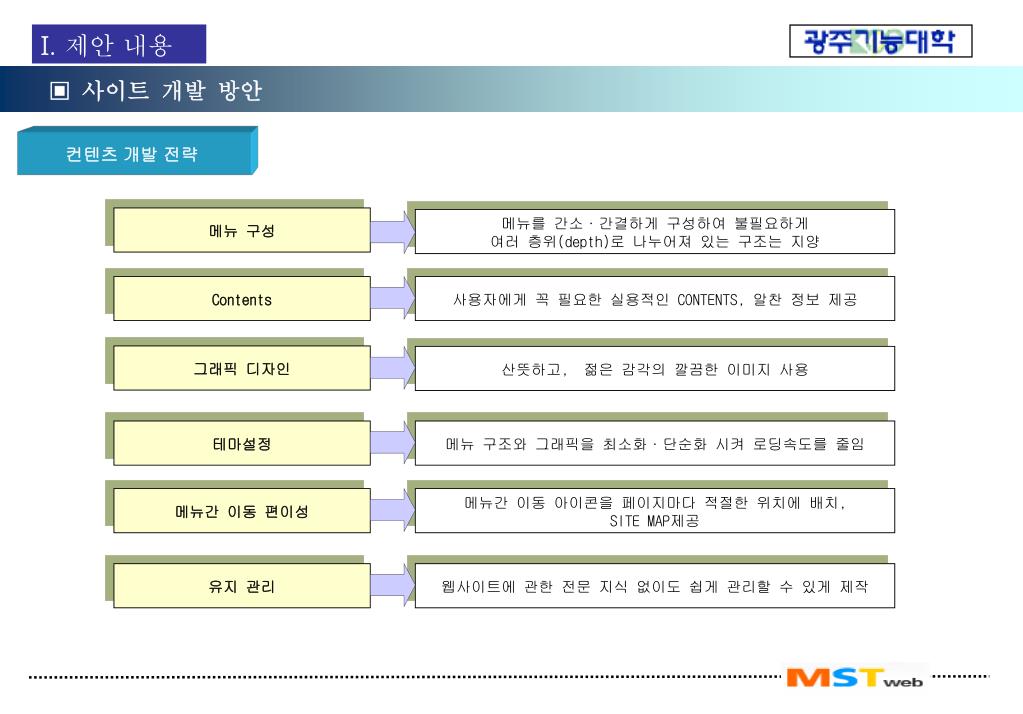 I. 제안 내용

광주기능대학

▣ 사이트 개발 방안

컨텐츠 개발 전략

메뉴 구성

메뉴를 간소 · 간결하게 구성하여 불필요하게 여러 층위(depth)로 나누어져 있는 구조는 지양

Contents

사용자에게 꼭 필요한 실용적인 CONTENTS, 알찬 정보 제공

그래픽 디자인

산뜻하고, 젊은 감각의 깔끔한 이미지 사용

테마설정

메뉴 구조와 그래픽을 최소화 · 단순화 시켜 로딩속도를 줄임

메뉴간 이동 편이성

메뉴간 이동 아이콘을 페이지마다 적절한 위치에 배치, SITE MAP제공

유지 관리

웹사이트에 관한 전문 지식 없이도 쉽게 관리할 수 있게 제작

MST web